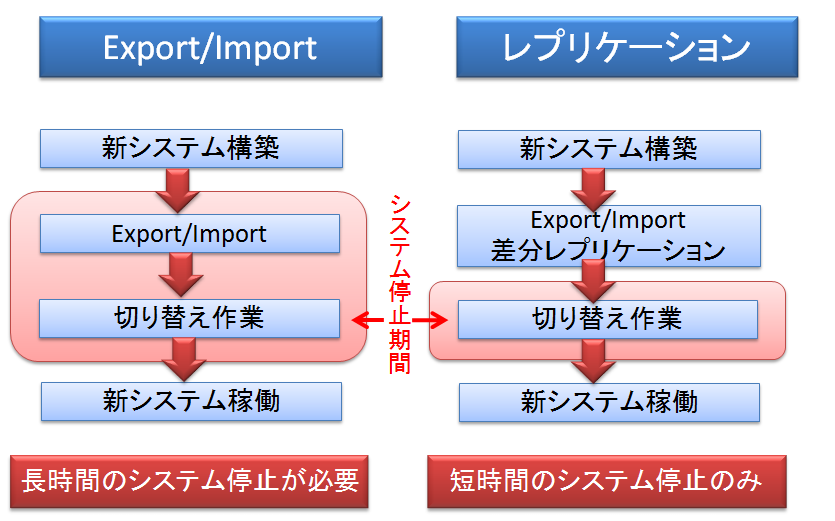 Export/Import

新システム構築

Export/Import

切り替え作業

新システム稼働

長時間のシステム停止が必要

システム停止期間

レプリケーション

新システム構築

Export/Import
差分レプリケーション

切り替え作業

新システム稼働

短時間のシステム停止のみ